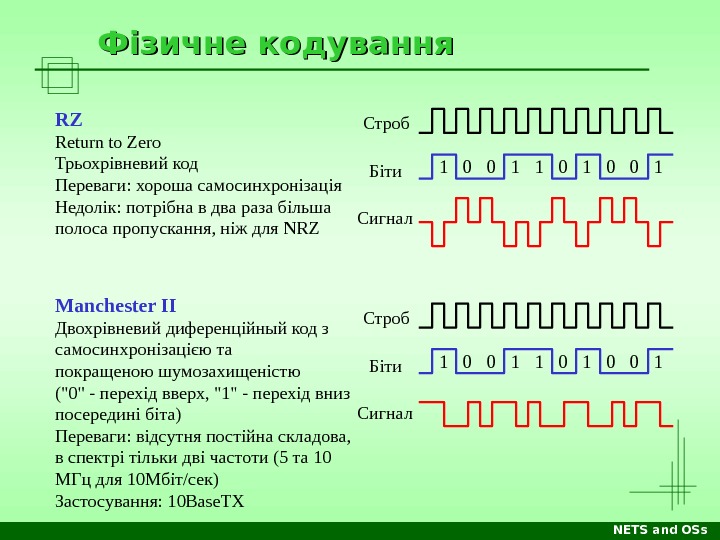 Фізичне кодування

RZ
Return to Zero
Трьохрівневий код
Переваги: хороша самосинхронізація
Недолік: потрібна в два раза більша полоса пропускання, ніж для NRZ

Строб

Біти 1 0 0 1 1 0 1 0 0 1

Сигнал

Manchester II
Двохрівневий диференційний код з самосинхронізацією та покращеною шумозахищеністю
("0" - перехід вверх, "1" - перехід вниз посередині біта)
Переваги: відсутня постійна складова, в спектрі тільки дві частоти (5 та 10 МГц для 10Мбіт/сек)
Застосування: 10BaseTX

Строб

Біти 1 0 0 1 1 0 1 0 0 1

Сигнал

NETS and OSs